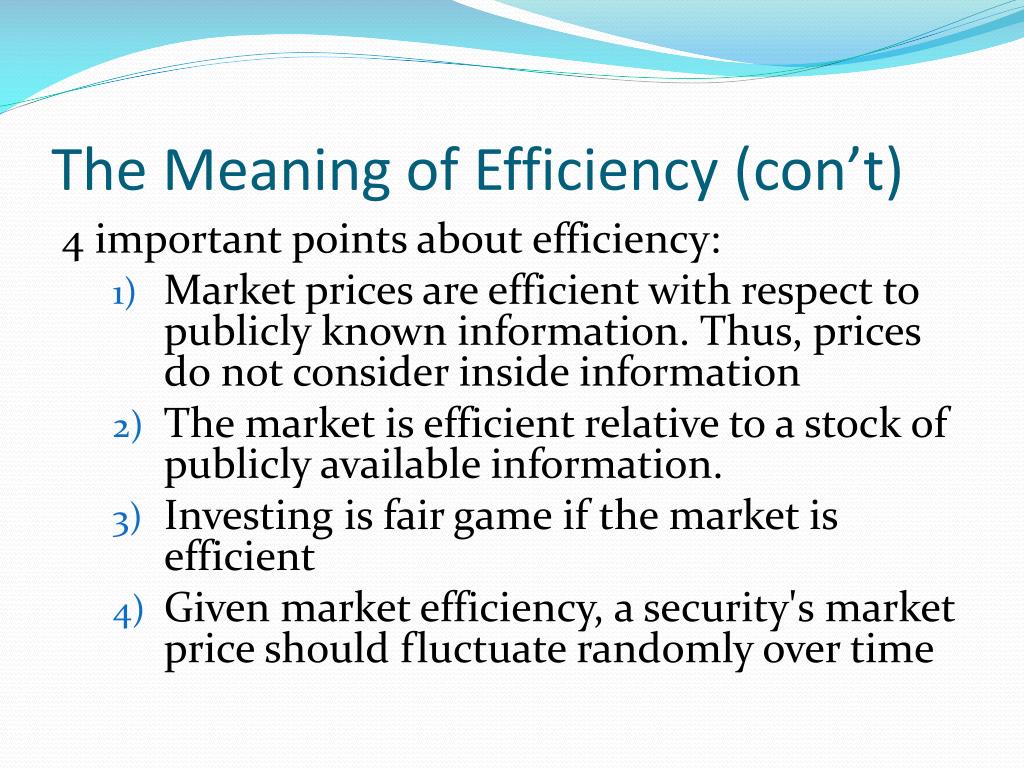 The Meaning of Efficiency (con’t)

4 important points about efficiency:

1) Market prices are efficient with respect to publicly known information. Thus, prices do not consider inside information

2) The market is efficient relative to a stock of publicly available information.

3) Investing is fair game if the market is efficient

4) Given market efficiency, a security's market price should fluctuate randomly over time